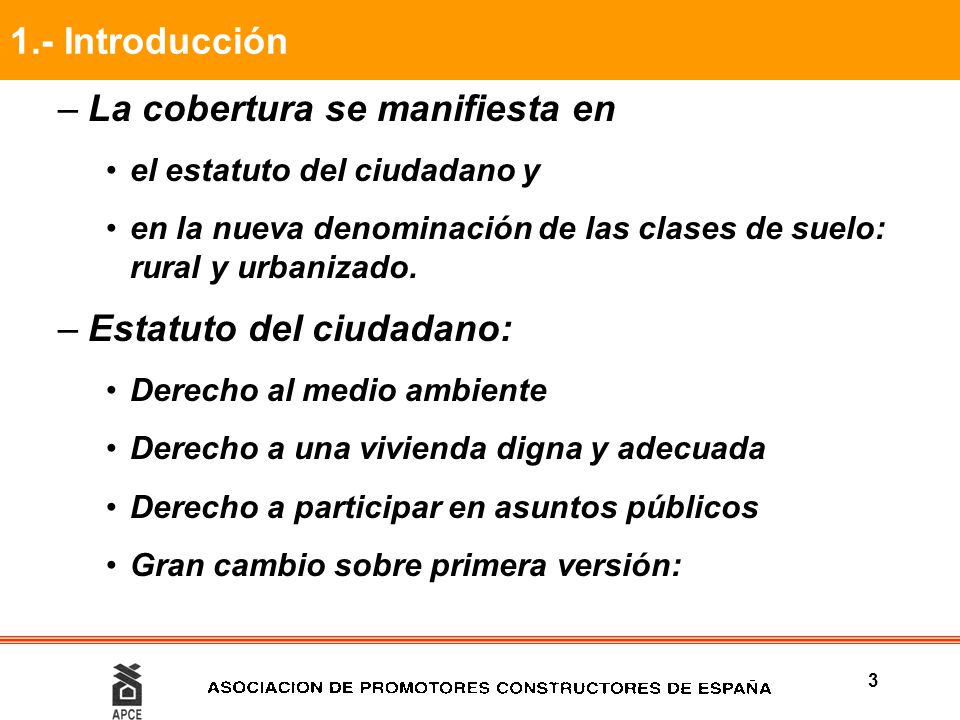 1.- Introducción

– La cobertura se manifiesta en

• el estatuto del ciudadano y

• en la nueva denominación de las clases de suelo: rural y urbanizado.

– Estatuto del ciudadano:

• Derecho al medio ambiente

• Derecho a una vivienda digna y adecuada

• Derecho a participar en asuntos públicos

• Gran cambio sobre primera versión:

APCE

ASOCIACION DE PROMOTORES CONSTRUCTORES DE ESPAÑA

3